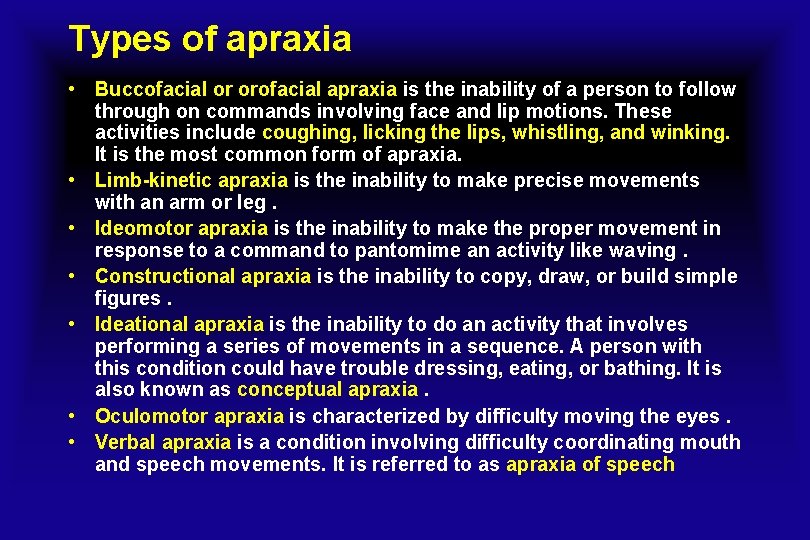 Types of apraxia

• Buccofacial or orofacial apraxia is the inability of a person to follow through on commands involving face and lip motions. These activities include coughing, licking the lips, whistling, and winking. It is the most common form of apraxia.
• Limb-kinetic apraxia is the inability to make precise movements with an arm or leg .
• Ideomotor apraxia is the inability to make the proper movement in response to a command to pantomime an activity like waving .
• Constructional apraxia is the inability to copy, draw, or build simple figures .
• Ideational apraxia is the inability to do an activity that involves performing a series of movements in a sequence. A person with this condition could have trouble dressing, eating, or bathing. It is also known as conceptual apraxia .
• Oculomotor apraxia is characterized by difficulty moving the eyes .
• Verbal apraxia is a condition involving difficulty coordinating mouth and speech movements. It is referred to as apraxia of speech